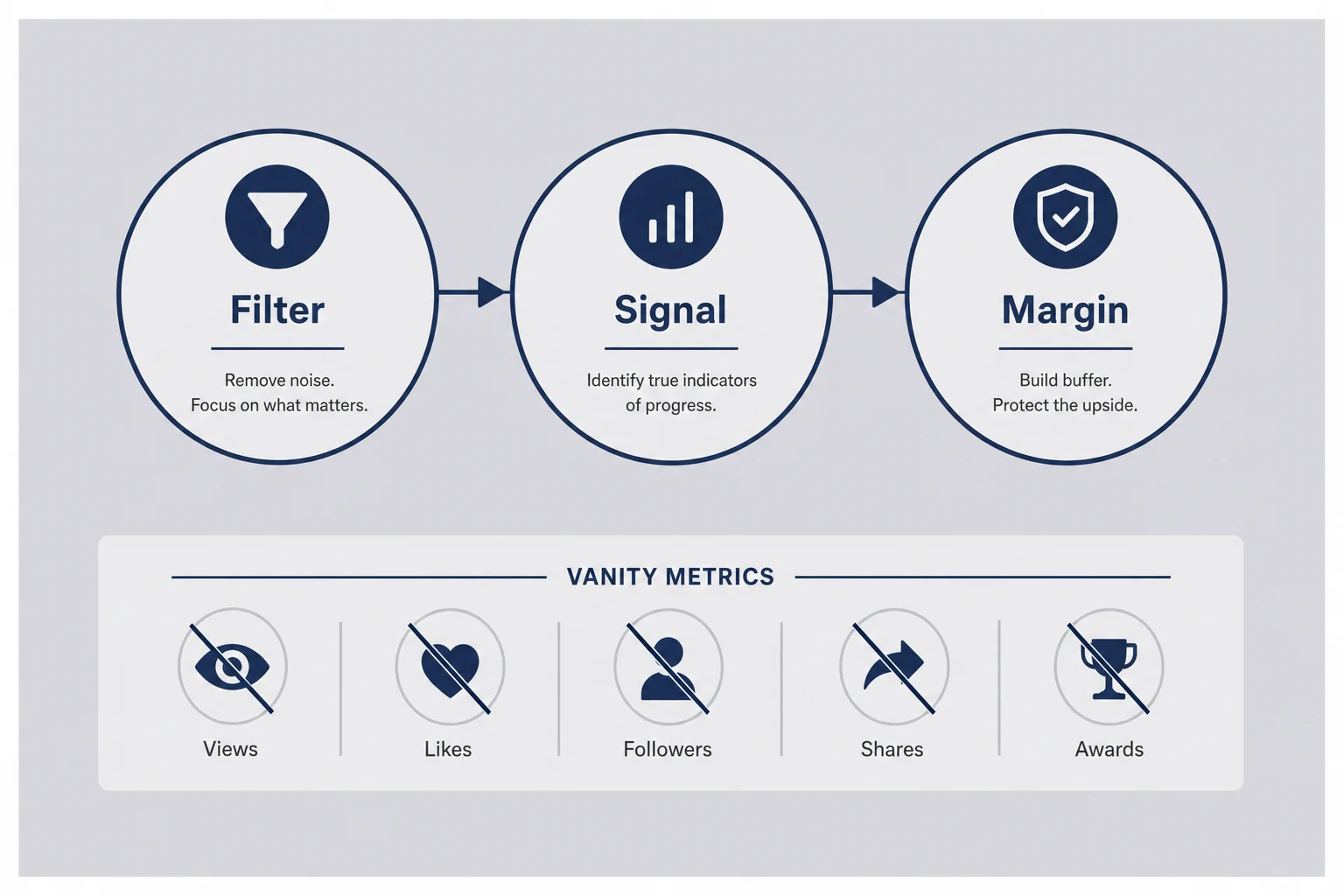 Filter

Remove noise.
Focus on what matters.

Signal

Identify true indicators of progress.

Margin

Build buffer.
Protect the upside.

VANITY METRICS

Views

Likes

Followers

Shares

Awards